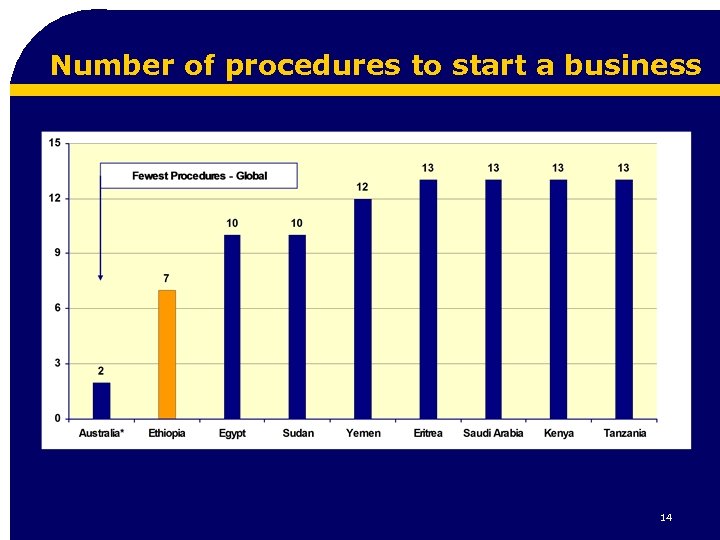 Number of procedures to start a business

15
12
9
6
3
0

Fewest Procedures - Global

2
7
10
10
12
13
13
13
13

Australia*
Ethiopia
Egypt
Sudan
Yemen
Eritrea
Saudi Arabia
Kenya
Tanzania

14